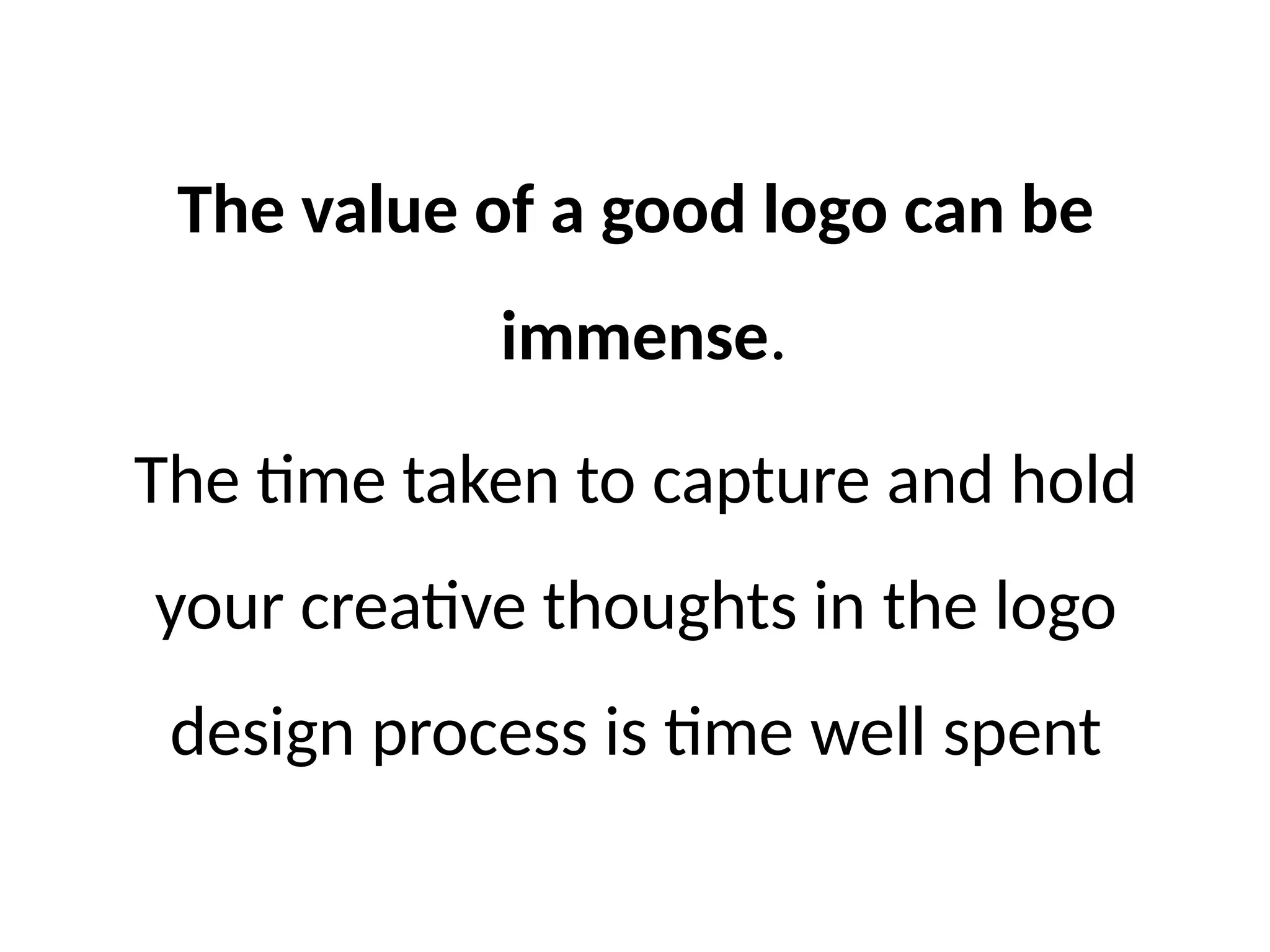 The value of a good logo can be immense.

The time taken to capture and hold your creative thoughts in the logo design process is time well spent